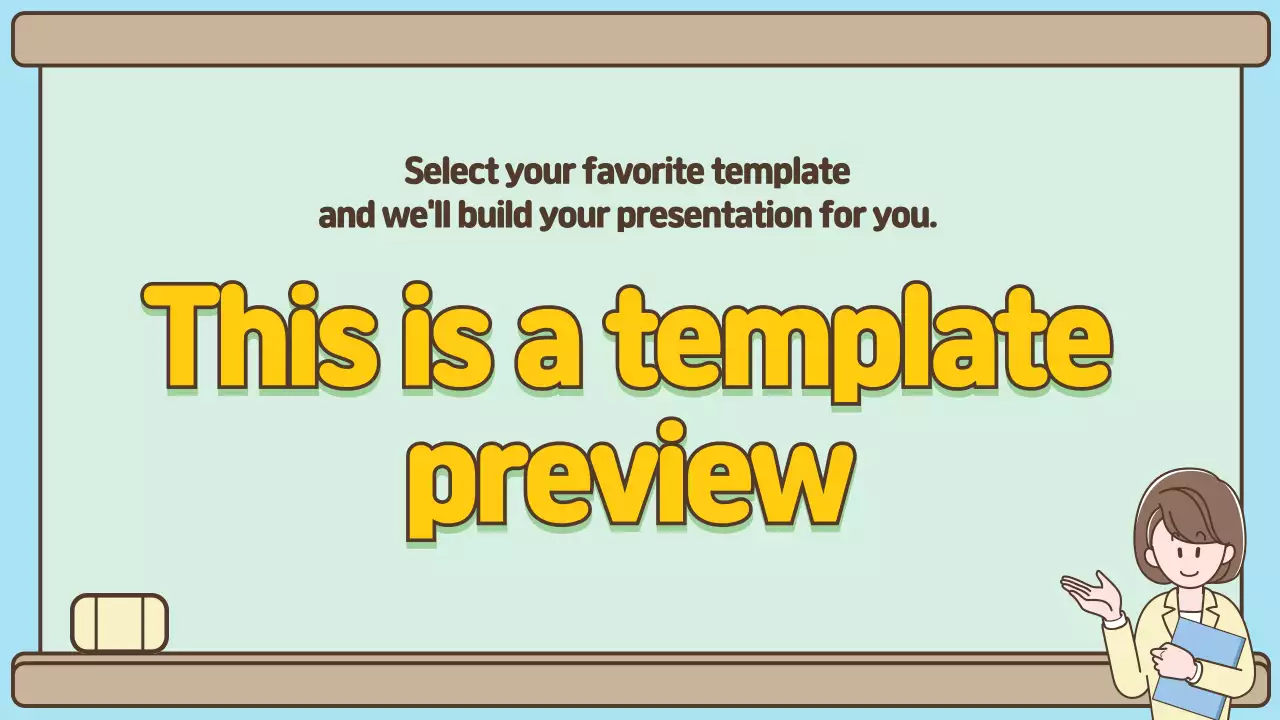 Select your favorite template
and we'll build your presentation for you.

This is a template preview